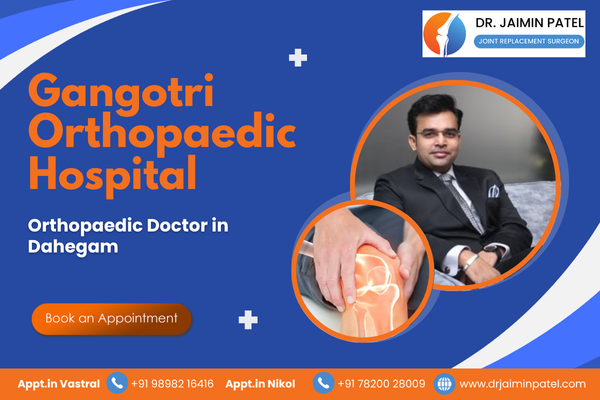 DR. JAIMIN PATEL
JOINT REPLACEMENT SURGEON

Gangotri Orthopaedic Hospital

Orthopaedic Doctor in Dahegam

Book an Appointment

Appt.in Vastral +91 98982 16416 Appt.in Nikol +91 78200 28009 www.drjaiminpatel.com